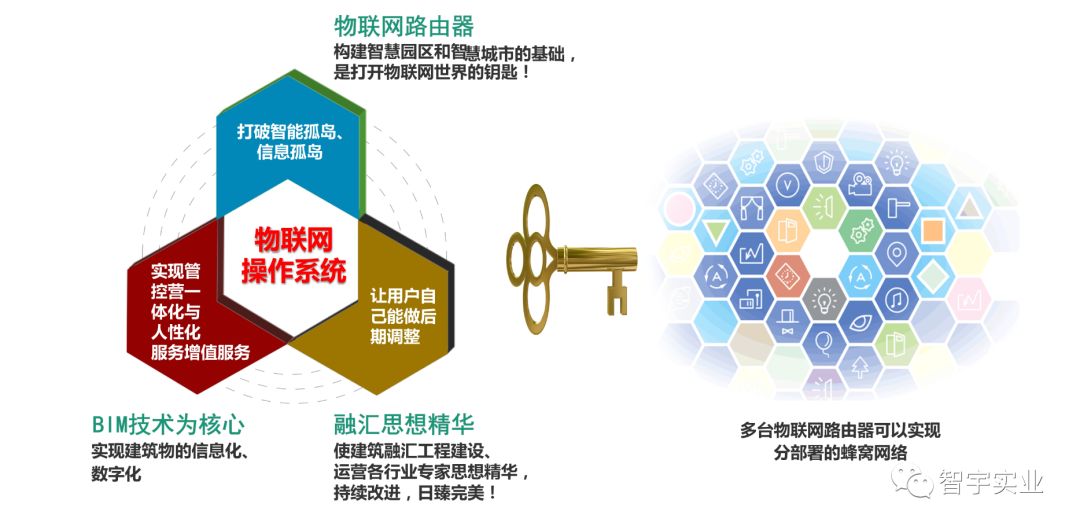 物联网路由器
构建智慧园区和智慧城市的基础，是打开物联网世界的钥匙！

打破智能孤岛、信息孤岛

物联网操作系统

实现管控营一体化与人性化服务增值服务

让用户自己能做后期调整

BIM技术为核心
实现建筑物的信息化、数字化

融汇思想精华
使建筑融汇工程建设、运营各行业专家思想精华，持续改进，日臻完美！

多台物联网路由器可以实现分部署的蜂窝网络

智宇实业